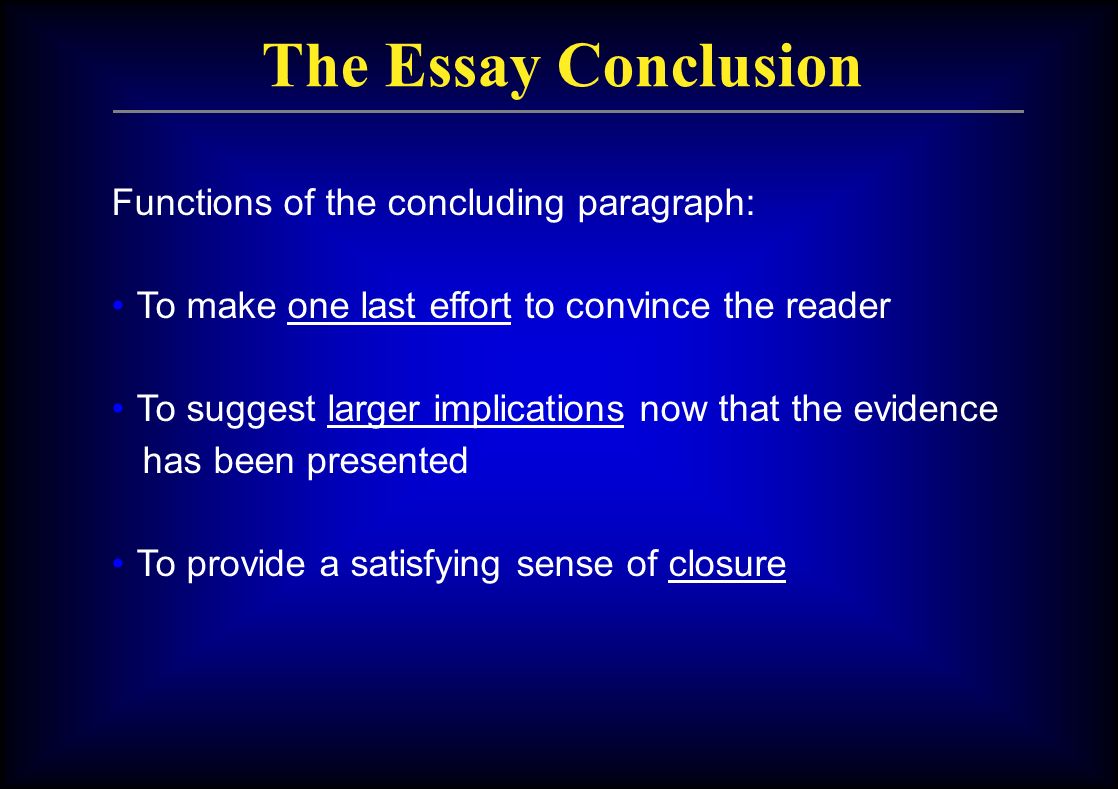 The Essay Conclusion

Functions of the concluding paragraph:

• To make one last effort to convince the reader

• To suggest larger implications now that the evidence has been presented

• To provide a satisfying sense of closure